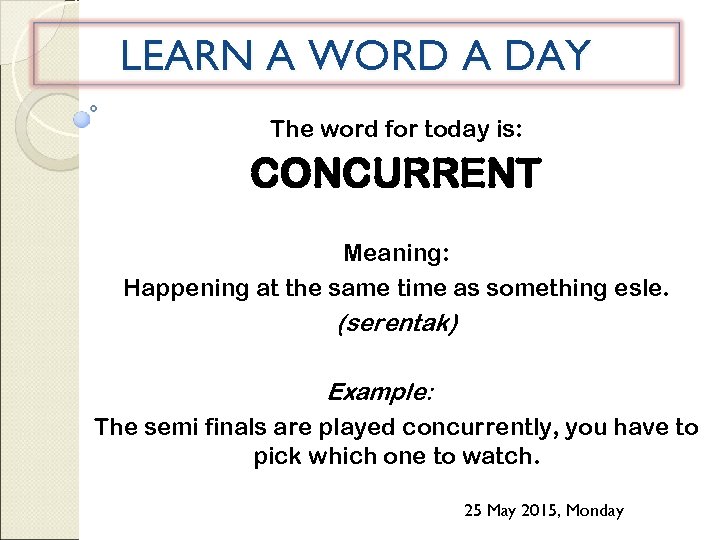 LEARN A WORD A DAY

The word for today is:

CONCURRENT

Meaning:
Happening at the same time as something esle.
(serentak)

Example:
The semi finals are played concurrently, you have to pick which one to watch.

25 May 2015, Monday